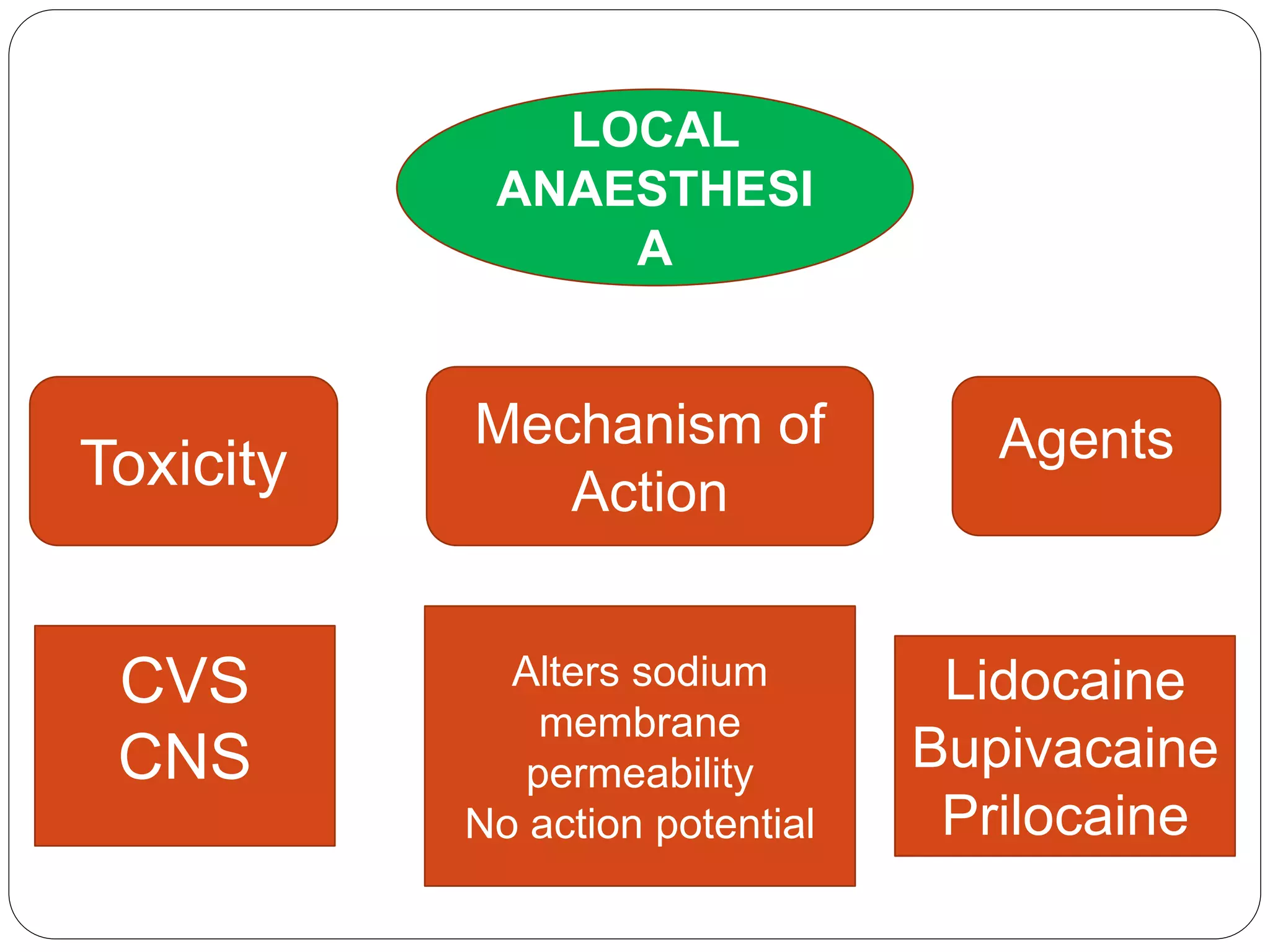 LOCAL ANAESTHESIA

Toxicity

Mechanism of Action

Agents

CVS
CNS

Alters sodium membrane permeability
No action potential

Lidocaine
Bupivacaine
Prilocaine